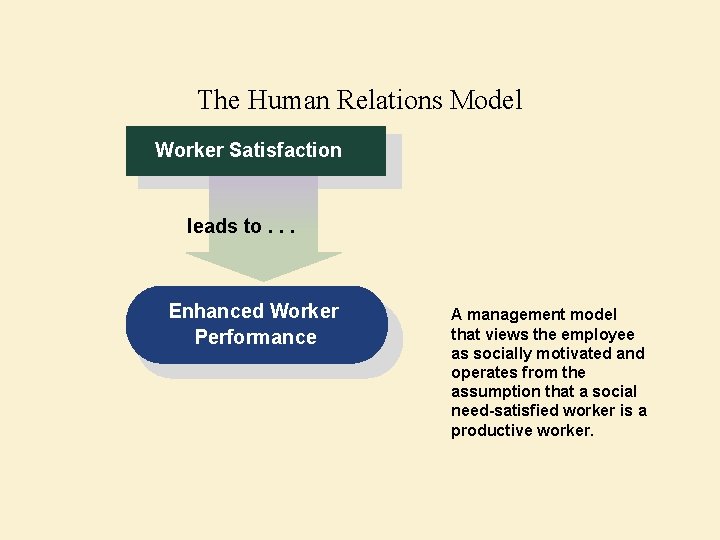 The Human Relations Model

Worker Satisfaction

leads to . . .

Enhanced Worker Performance

A management model that views the employee as socially motivated and operates from the assumption that a social need-satisfied worker is a productive worker.